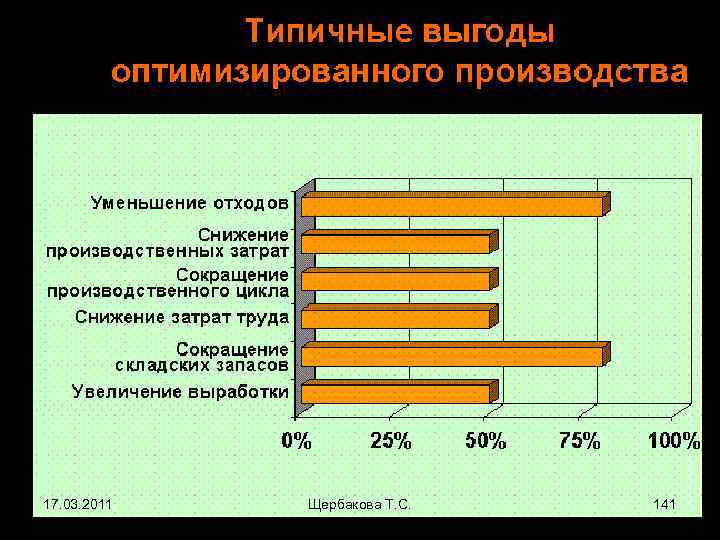 Типичные выгоды оптимизированного производства

Уменьшение отходов

Снижение производственных затрат

Сокращение производственного цикла

Снижение затрат труда

Сокращение складских запасов

Увеличение выработки

0%
25%
50%
75%
100%

17.03.2011
Щербакова Т.С.
141